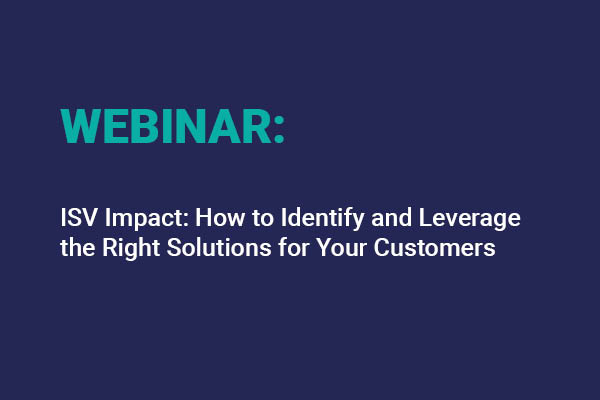 WEBINAR:

ISV Impact: How to Identify and Leverage the Right Solutions for Your Customers